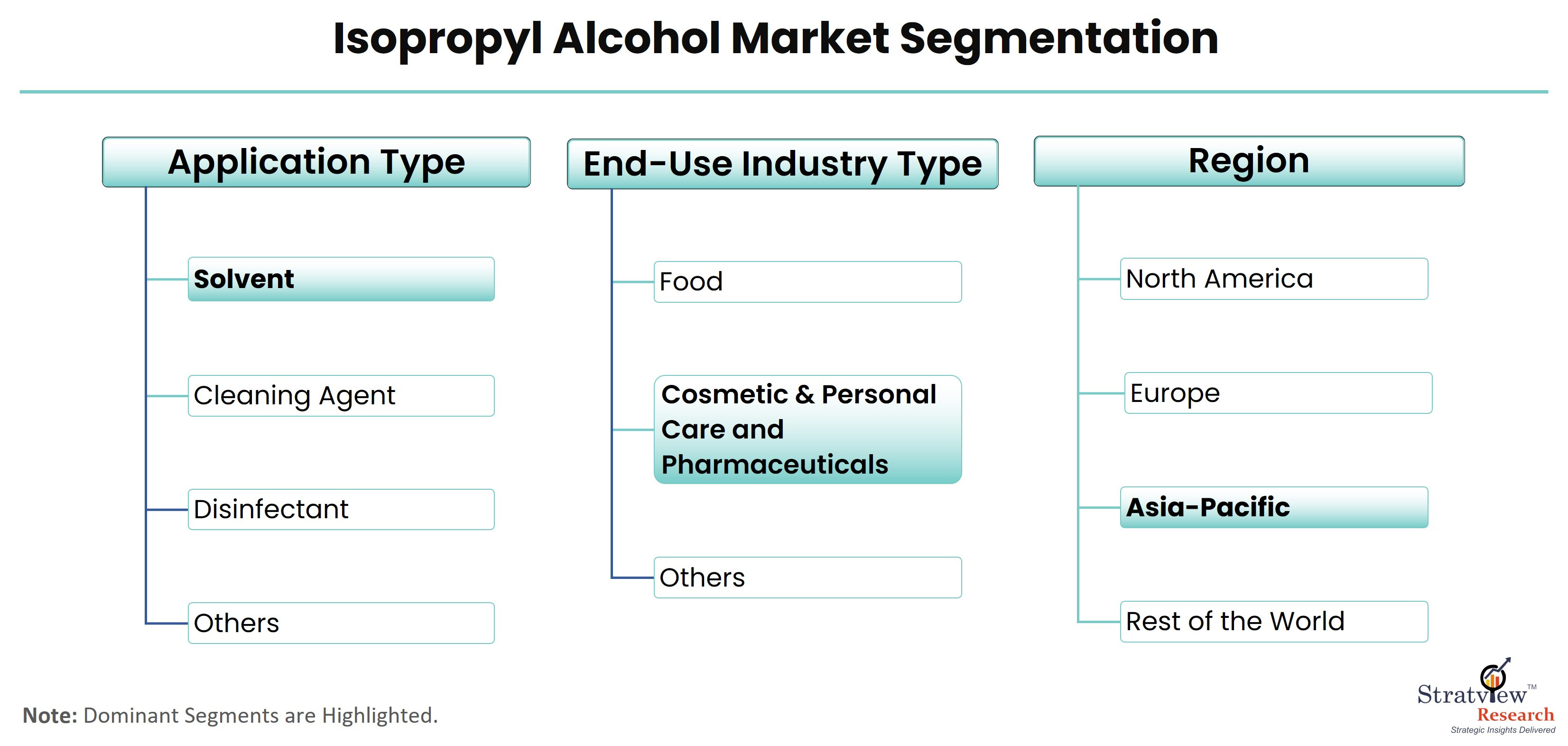 Isopropyl Alcohol Market Segmentation

Application Type

Solvent

Cleaning Agent

Disinfectant

Others

End-Use Industry Type

Food

Cosmetic & Personal Care and Pharmaceuticals

Others

Region

North America

Europe

Asia-Pacific

Rest of the World

Note: Dominant Segments are Highlighted.

Stratview™ Research
Strategic Insights Delivered